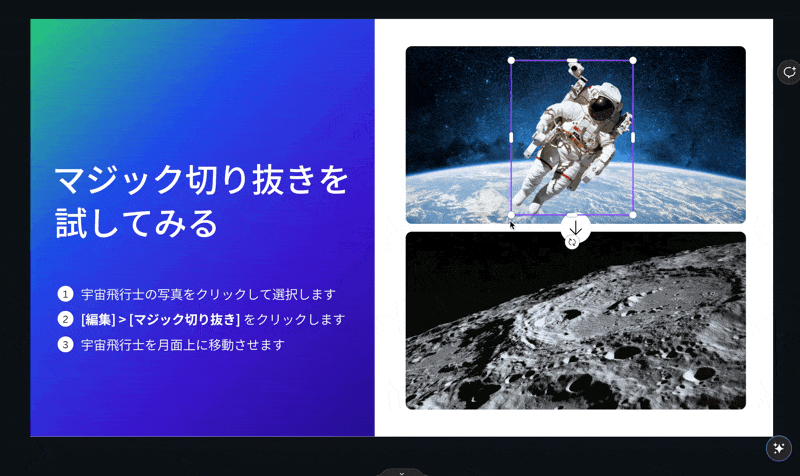 マジック切り抜きを試してみる

1 宇宙飛行士の写真をクリックして選択します
2 [編集] > [マジック切り抜き] をクリックします
3 宇宙飛行士を月面上に移動させます